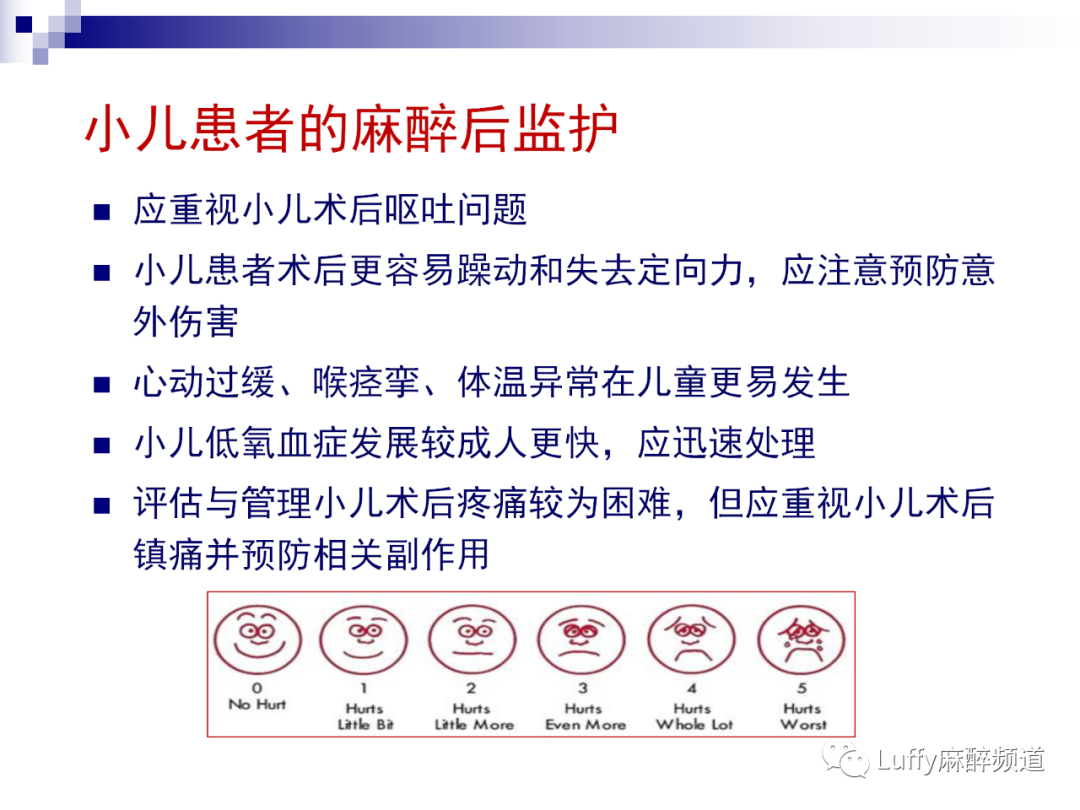 小儿患者的麻醉后监护

■ 应重视小儿术后呕吐问题

■ 小儿患者术后更容易躁动和失去定向力，应注意预防意外伤害

■ 心动过缓、喉痉挛、体温异常在儿童更易发生

■ 小儿低氧血症发展较成人更快，应迅速处理

■ 评估与管理小儿术后疼痛较为困难，但应重视小儿术后镇痛并预防相关副作用

0
No Hurt

1
Hurts
Little Bit

2
Hurts
Little More

3
Hurts
Even More

4
Hurts
Whole Lot

5
Hurts
Worst

Luffy麻醉频道